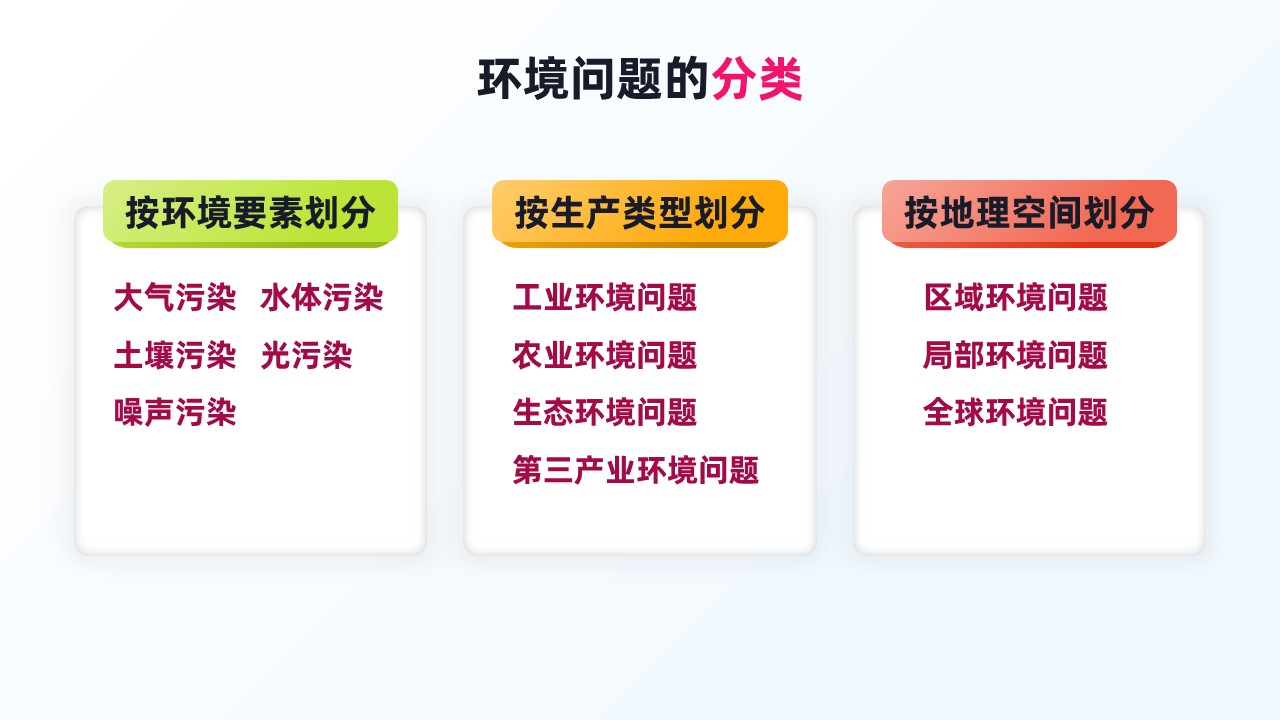 环境问题的分类

按环境要素划分

大气污染 水体污染
土壤污染 光污染
噪声污染

按生产类型划分

工业环境问题
农业环境问题
生态环境问题
第三产业环境问题

按地理空间划分

区域环境问题
局部环境问题
全球环境问题